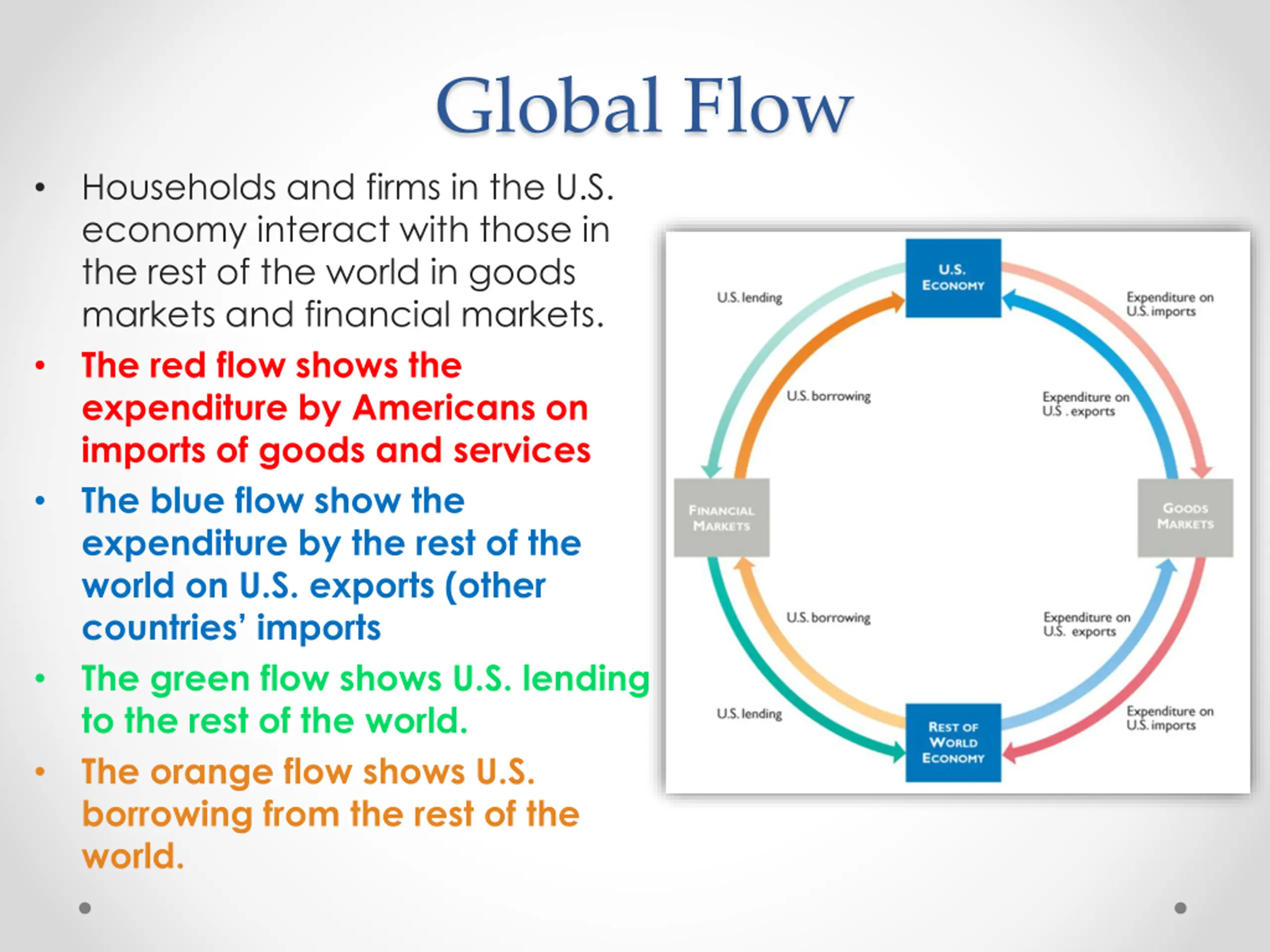 Global Flow

• Households and firms in the U.S. economy interact with those in the rest of the world in goods markets and financial markets.
• The red flow shows the expenditure by Americans on imports of goods and services
• The blue flow show the expenditure by the rest of the world on U.S. exports (other countries' imports
• The green flow shows U.S. lending to the rest of the world.
• The orange flow shows U.S. borrowing from the rest of the world.

U.S. ECONOMY
U.S. lending
Expenditure on U.S. imports
U.S. borrowing
Expenditure on U.S . exports
FINANCIAL MARKETS
GOODS MARKETS
U.S. borrowing
Expenditure on U.S. exports
U.S. lending
Expenditure on U.S. imports
REST OF WORLD ECONOMY